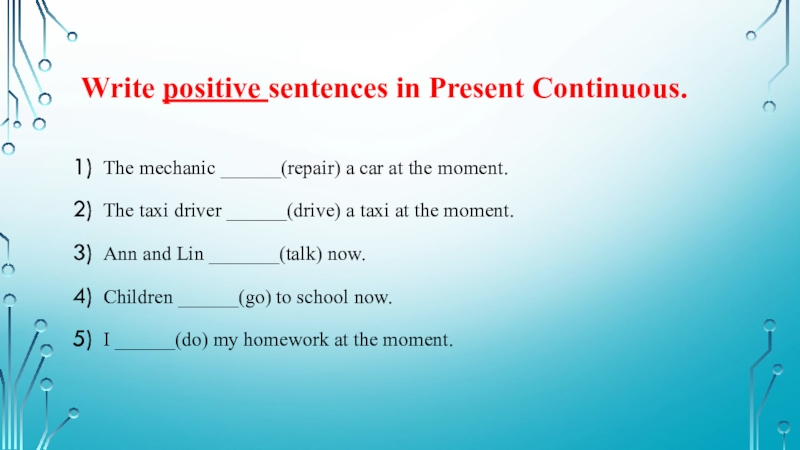 Write positive sentences in Present Continuous.

1) The mechanic ______(repair) a car at the moment.

2) The taxi driver ______(drive) a taxi at the moment.

3) Ann and Lin _______(talk) now.

4) Children ______(go) to school now.

5) I ______(do) my homework at the moment.